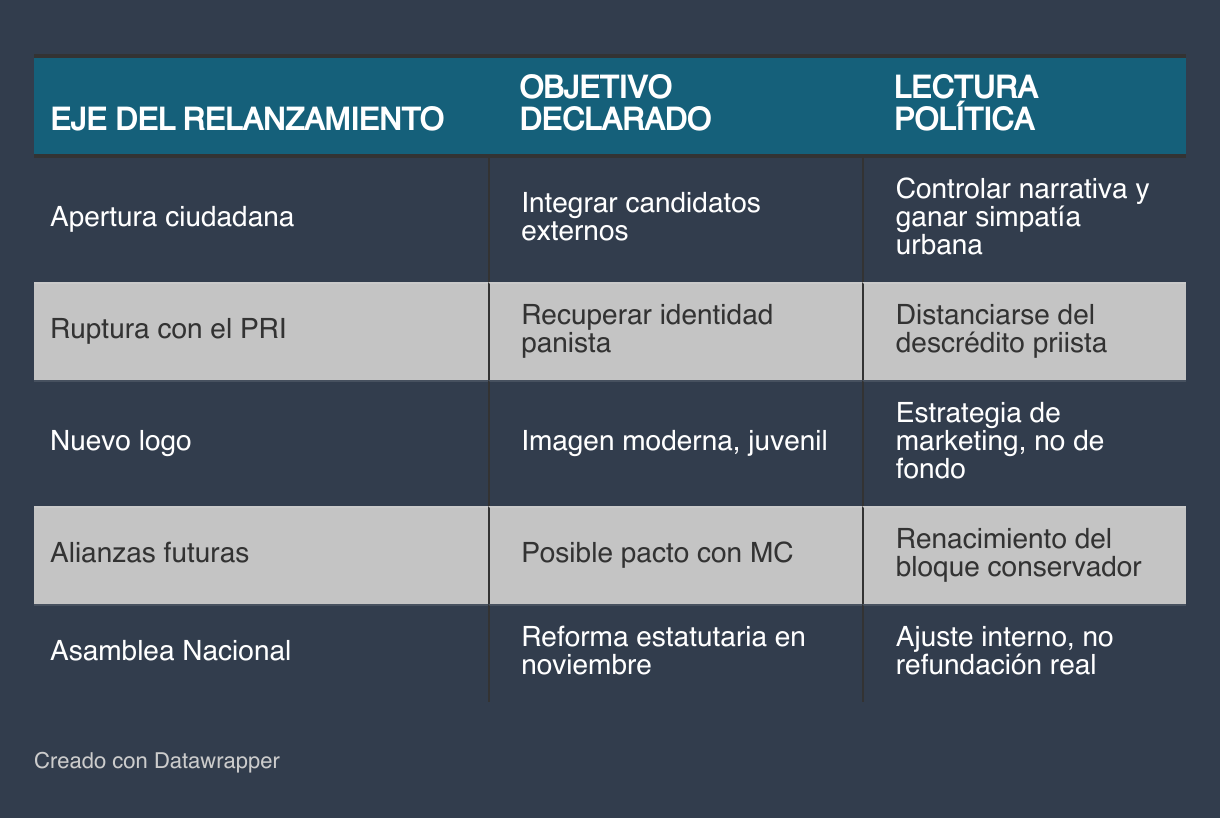 | EJE DEL RELANZAMIENTO | OBJETIVO DECLARADO | LECTURA POLÍTICA |
|---|---|---|
| Apertura ciudadana | Integrar candidatos externos | Controlar narrativa y ganar simpatía urbana |
| Ruptura con el PRI | Recuperar identidad panista | Distanciarse del descrédito priista |
| Nuevo logo | Imagen moderna, juvenil | Estrategia de marketing, no de fondo |
| Alianzas futuras | Posible pacto con MC | Renacimiento del bloque conservador |
| Asamblea Nacional | Reforma estatutaria en noviembre | Ajuste interno, no refundación real |

Creado con Datawrapper